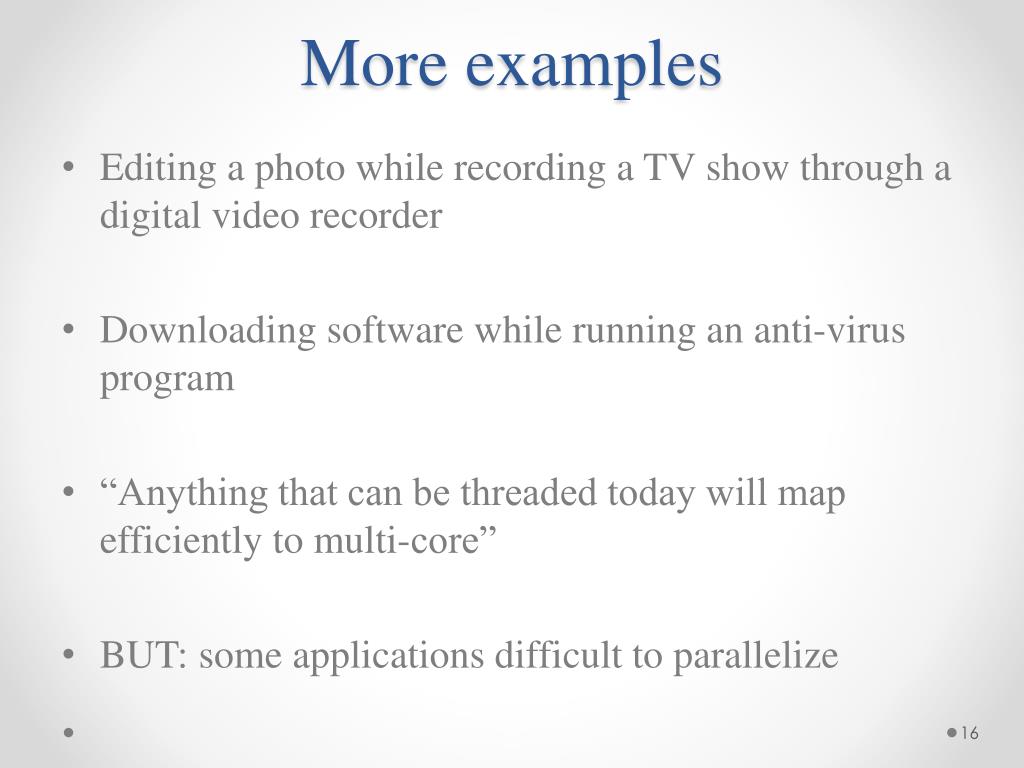 More examples

• Editing a photo while recording a TV show through a digital video recorder

• Downloading software while running an anti-virus program

• “Anything that can be threaded today will map efficiently to multi-core”

• BUT: some applications difficult to parallelize

16